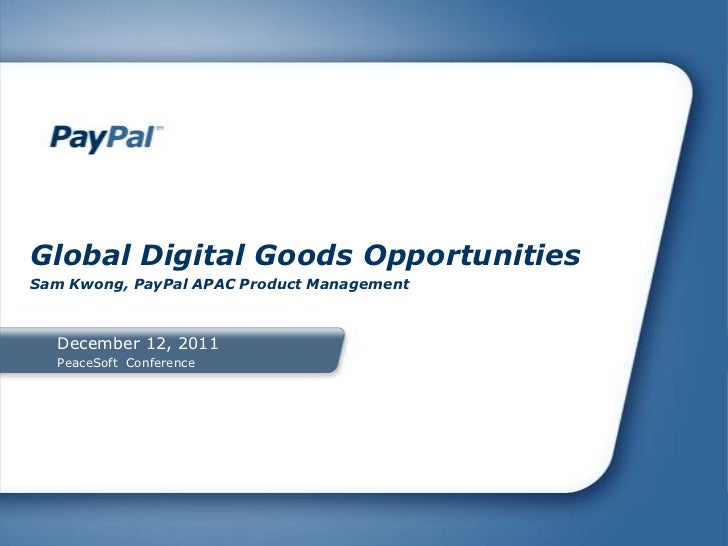 PayPal™

Global Digital Goods Opportunities
Sam Kwong, PayPal APAC Product Management

December 12, 2011
PeaceSoft Conference